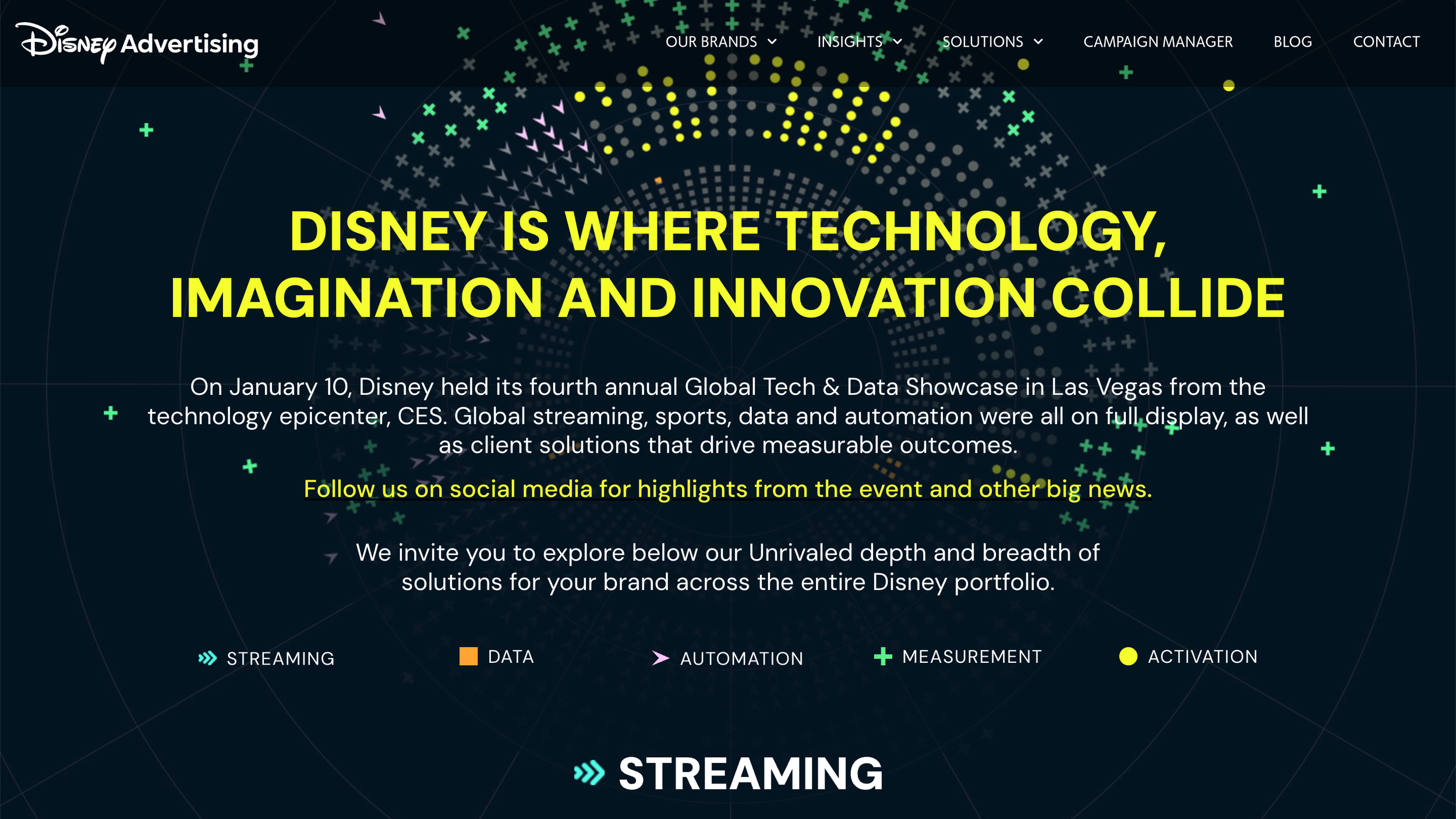 Disney Advertising

OUR BRANDS INSIGHTS SOLUTIONS CAMPAIGN MANAGER BLOG CONTACT

DISNEY IS WHERE TECHNOLOGY, IMAGINATION AND INNOVATION COLLIDE

On January 10, Disney held its fourth annual Global Tech & Data Showcase in Las Vegas from the technology epicenter, CES. Global streaming, sports, data and automation were all on full display, as well as client solutions that drive measurable outcomes.

Follow us on social media for highlights from the event and other big news.

We invite you to explore below our Unrivaled depth and breadth of solutions for your brand across the entire Disney portfolio.

STREAMING DATA AUTOMATION MEASUREMENT ACTIVATION

STREAMING